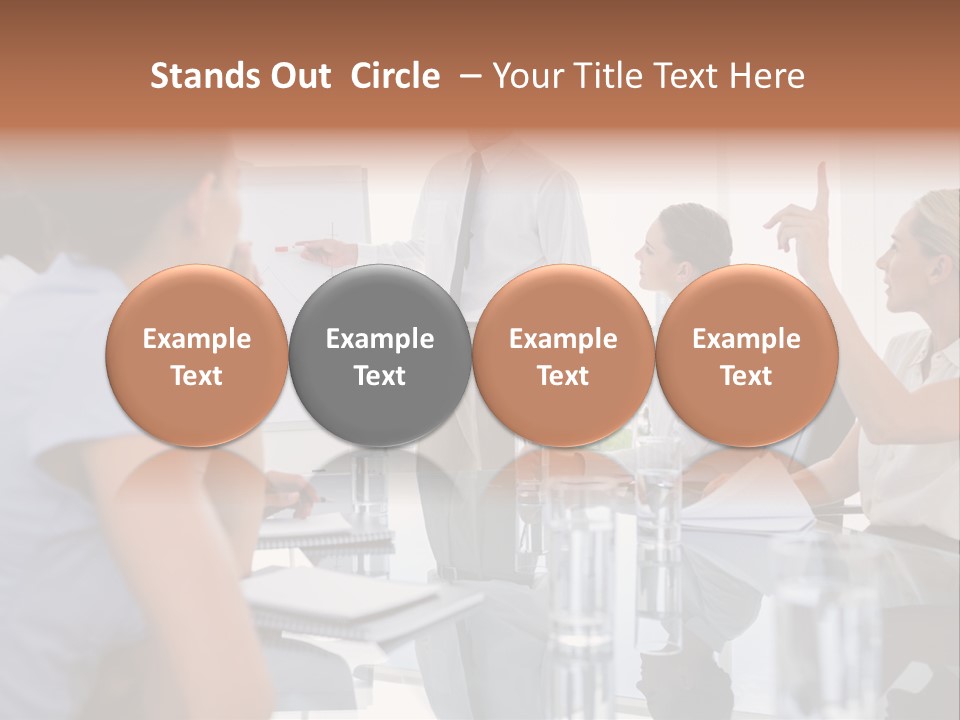 Stands Out Circle – Your Title Text Here

Example Text

Example Text

Example Text

Example Text